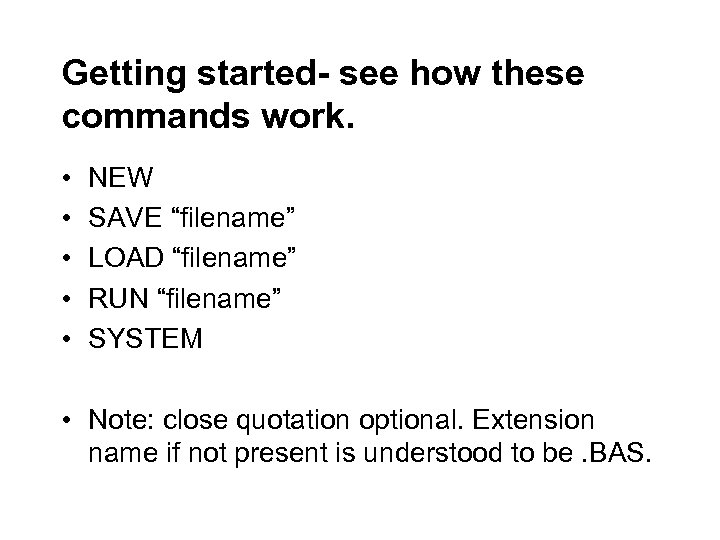 Getting started- see how these commands work.

• NEW
• SAVE “filename”
• LOAD “filename”
• RUN “filename”
• SYSTEM

• Note: close quotation optional. Extension name if not present is understood to be .BAS.